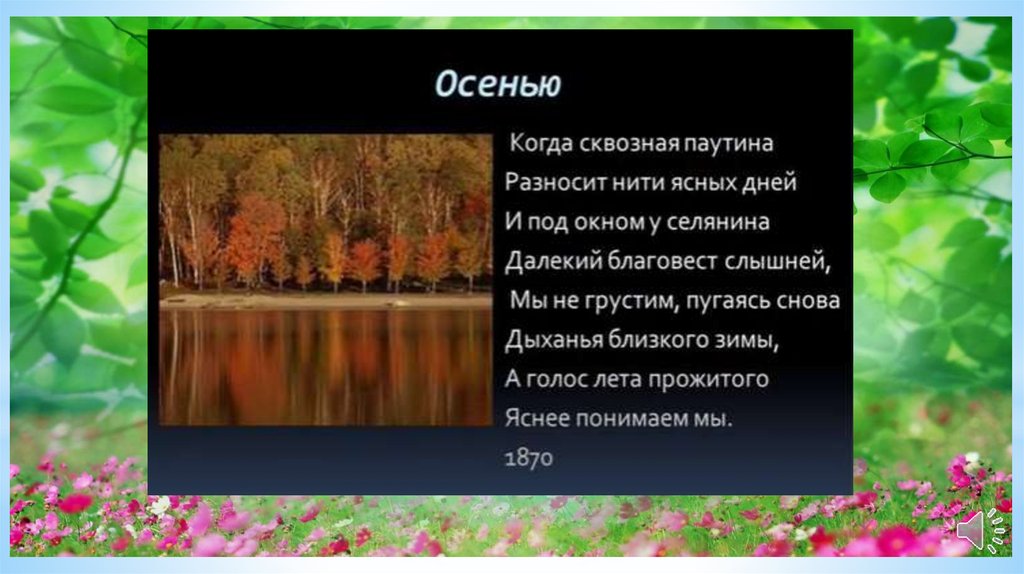 Осенью

Когда сквозная паутина
Разносит нити ясных дней
И под окном у селянина
Далекий благовест слышней,
Мы не грустим, пугаясь снова
Дыханья близкого зимы,
А голос лета прожитого
Яснее понимаем мы.
1870